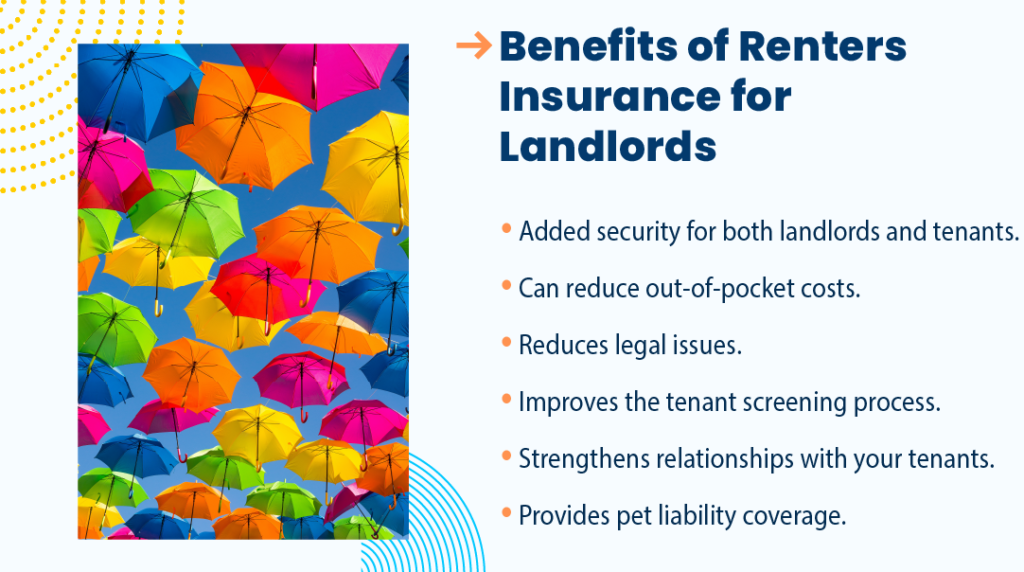 → Benefits of Renters Insurance for Landlords

• Added security for both landlords and tenants.
• Can reduce out-of-pocket costs.
• Reduces legal issues.
• Improves the tenant screening process.
• Strengthens relationships with your tenants.
• Provides pet liability coverage.